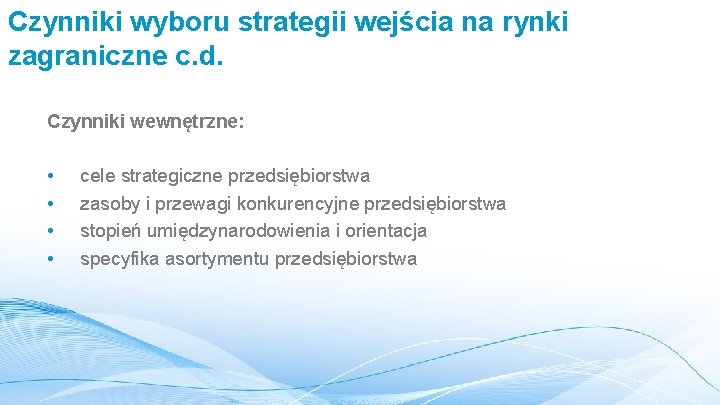 Czynniki wyboru strategii wejścia na rynki zagraniczne c.d.

Czynniki wewnętrzne:

• cele strategiczne przedsiębiorstwa
• zasoby i przewagi konkurencyjne przedsiębiorstwa
• stopień umiędzynarodowienia i orientacja
• specyfika asortymentu przedsiębiorstwa